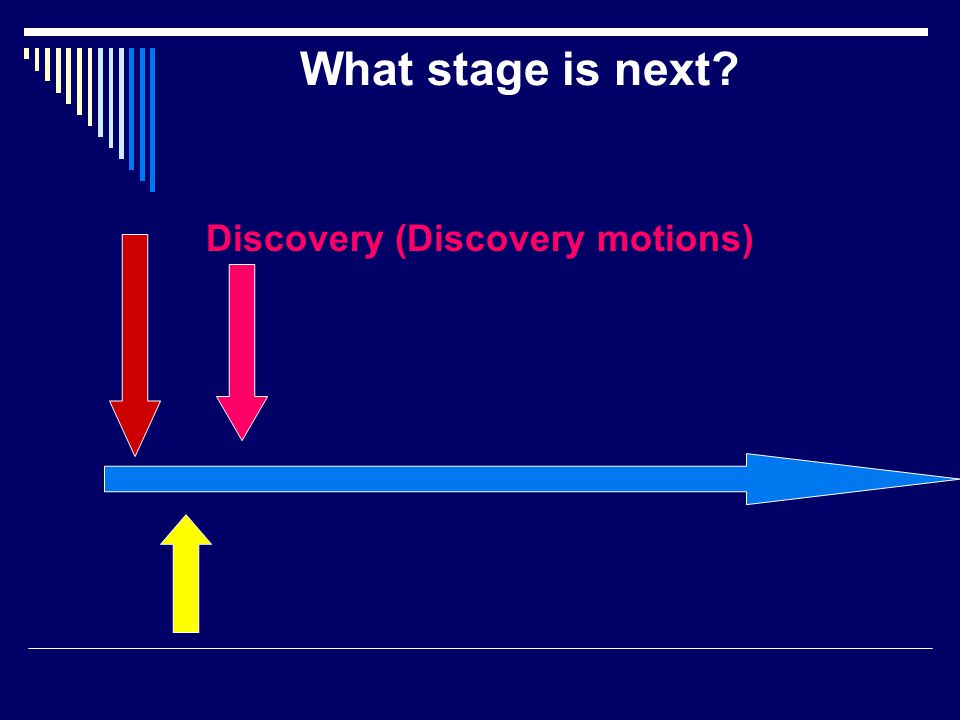 What stage is next?

Discovery (Discovery motions)